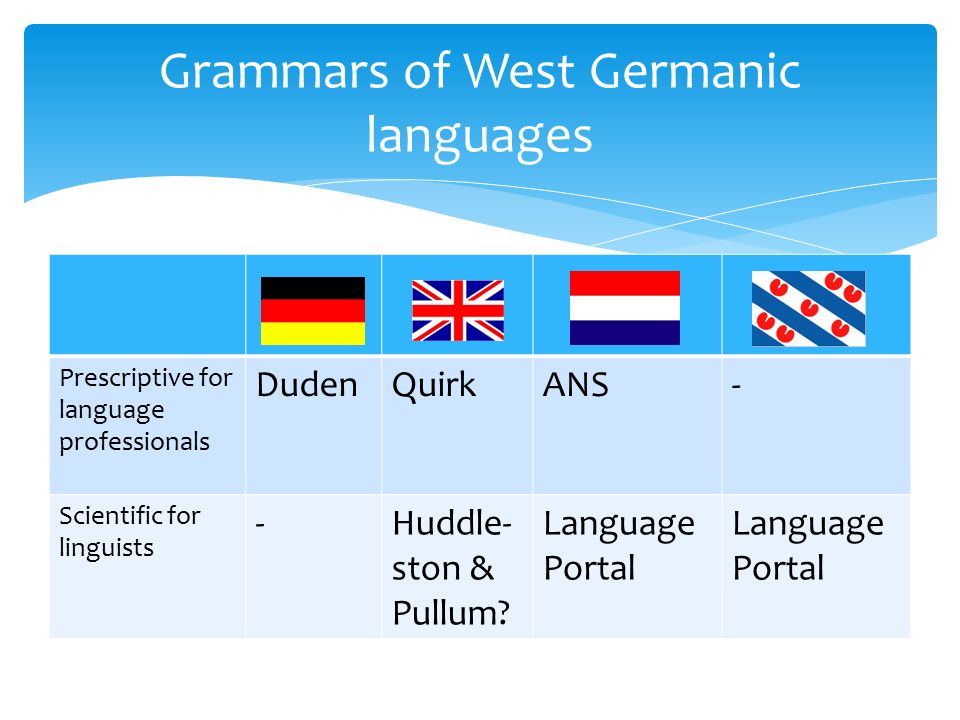 Grammars of West Germanic languages

| | | | | |
|---|---|---|---|---|
| Prescriptive for language professionals | Duden | Quirk | ANS | - |
| Scientific for linguists | - | Huddleston & Pullum? | Language Portal | Language Portal |